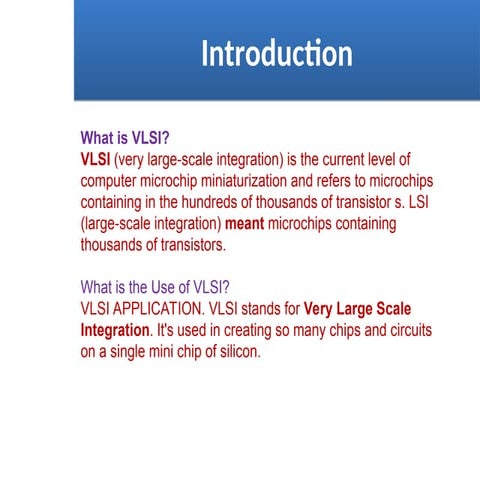 Introduction

What is VLSI?
VLSI (very large-scale integration) is the current level of computer microchip miniaturization and refers to microchips containing in the hundreds of thousands of transistor s. LSI (large-scale integration) meant microchips containing thousands of transistors.

What is the Use of VLSI?
VLSI APPLICATION. VLSI stands for Very Large Scale Integration. It's used in creating so many chips and circuits on a single mini chip of silicon.